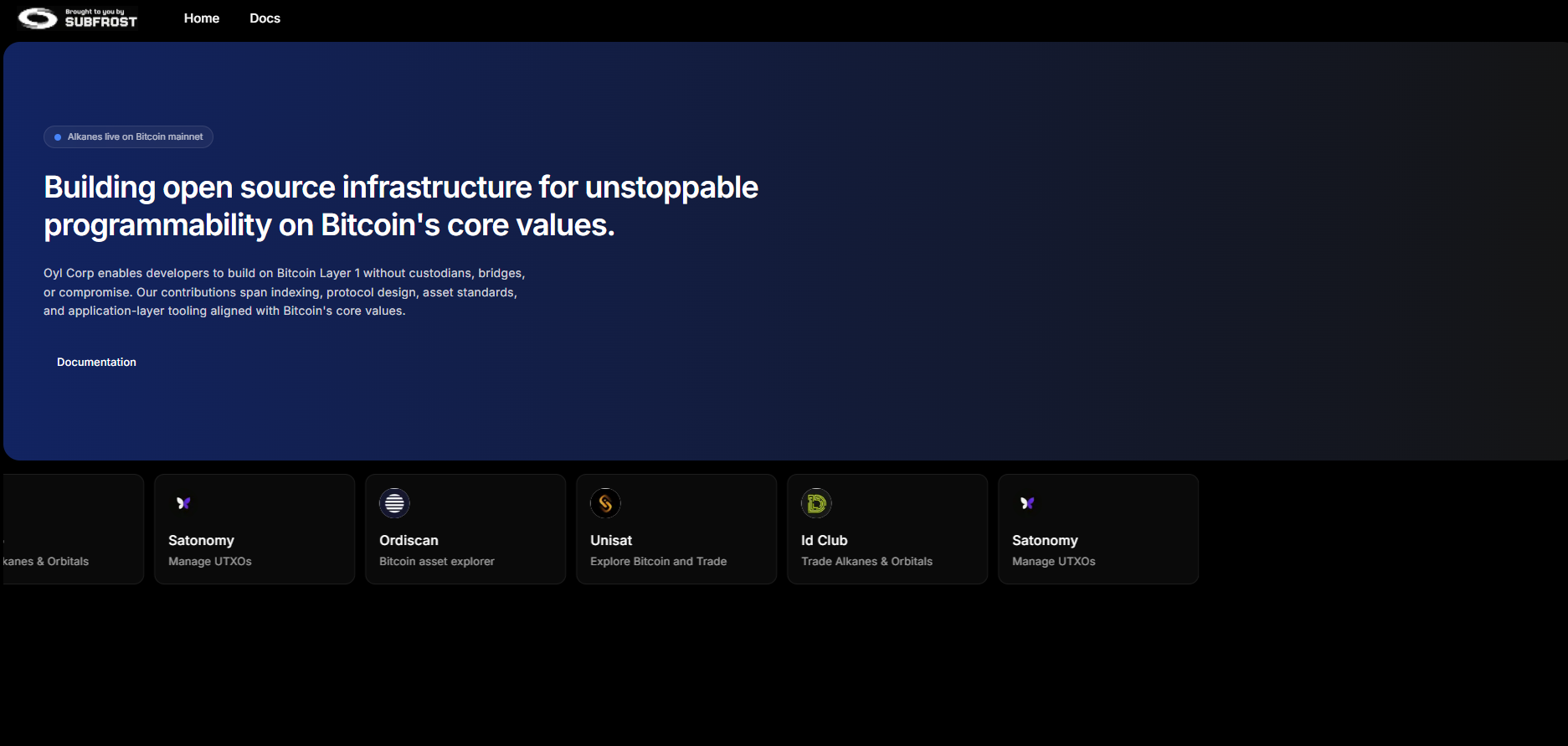 Brought to you by
SUBFROST

Home Docs

Alkanes live on Bitcoin mainnet

Building open source infrastructure for unstoppable programmability on Bitcoin's core values.

Oyl Corp enables developers to build on Bitcoin Layer 1 without custodians, bridges, or compromise. Our contributions span indexing, protocol design, asset standards, and application-layer tooling aligned with Bitcoin's core values.

Documentation

kanes & Orbitals

Satonomy
Manage UTXOs

Ordiscan
Bitcoin asset explorer

Unisat
Explore Bitcoin and Trade

Id Club
Trade Alkanes & Orbitals

Satonomy
Manage UTXOs